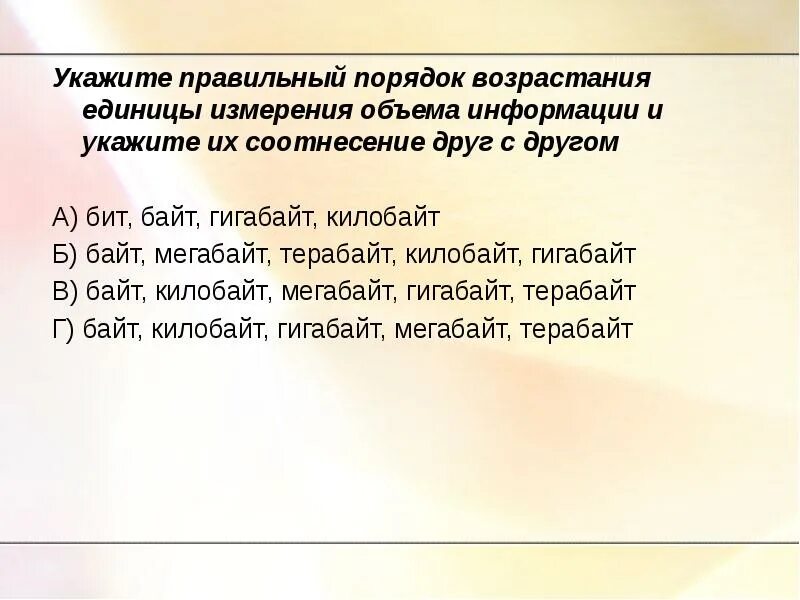 Укажите правильный порядок возрастания единицы измерения объема информации и укажите их соотнесение друг с другом

А) бит, байт, гигабайт, килобайт
Б) байт, мегабайт, терабайт, килобайт, гигабайт
В) байт, килобайт, мегабайт, гигабайт, терабайт
Г) байт, килобайт, гигабайт, мегабайт, терабайт